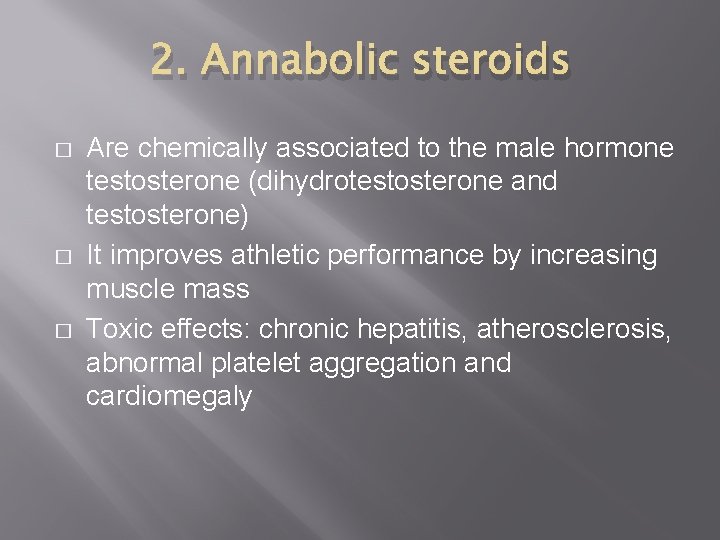 2. Annabolic steroids

□ Are chemically associated to the male hormone testosterone (dihydrotestosterone and testosterone)

□ It improves athletic performance by increasing muscle mass

□ Toxic effects: chronic hepatitis, atherosclerosis, abnormal platelet aggregation and cardiomegaly